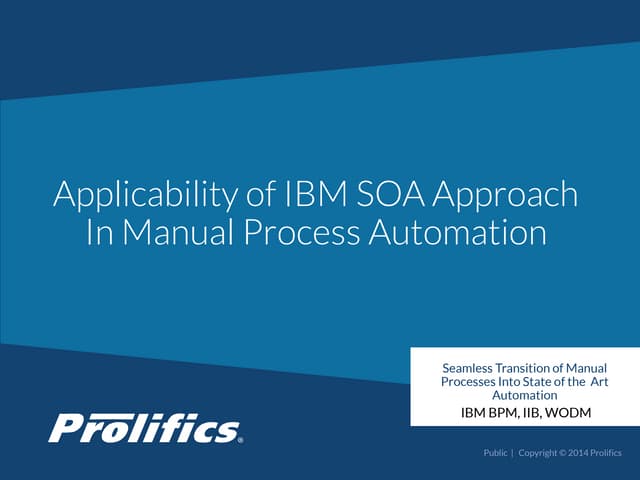 Applicability of IBM SOA Approach In Manual Process Automation

Seamless Transition of Manual Processes Into State of the Art Automation

IBM BPM, IIB, WODM

Prolifics®

Public | Copyright © 2014 Prolifics